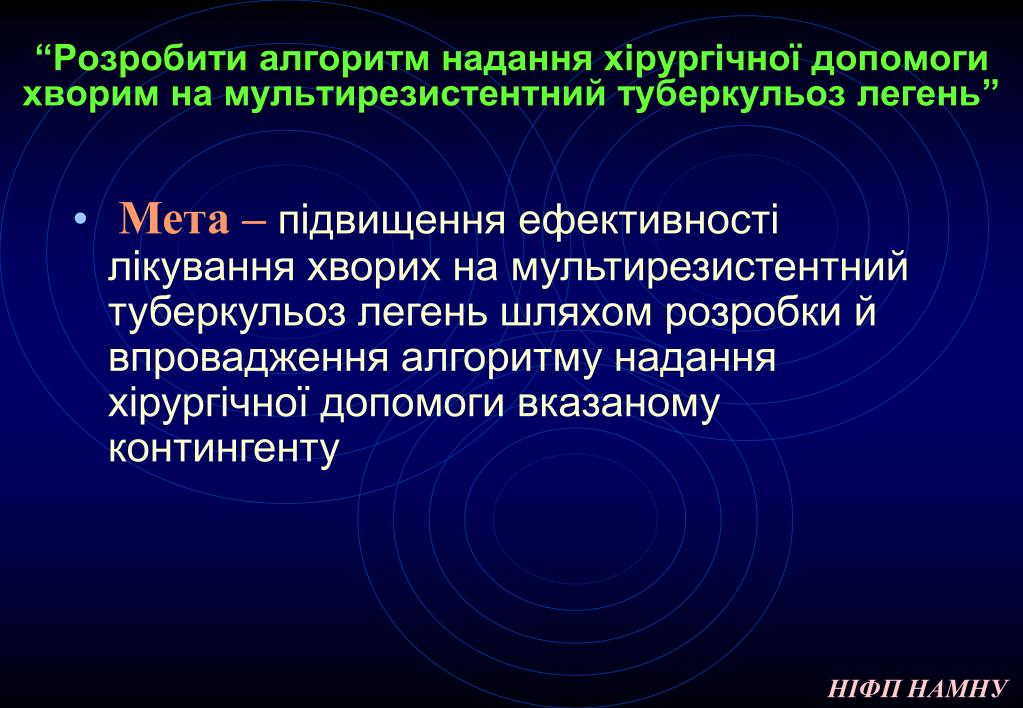 “Розробити алгоритм надання хірургічної допомоги хворим на мультирезистентний туберкульоз легень”

• Мета – підвищення ефективності лікування хворих на мультирезистентний туберкульоз легень шляхом розробки й впровадження алгоритму надання хірургічної допомоги вказаному контингенту

НІФП НАМНУ